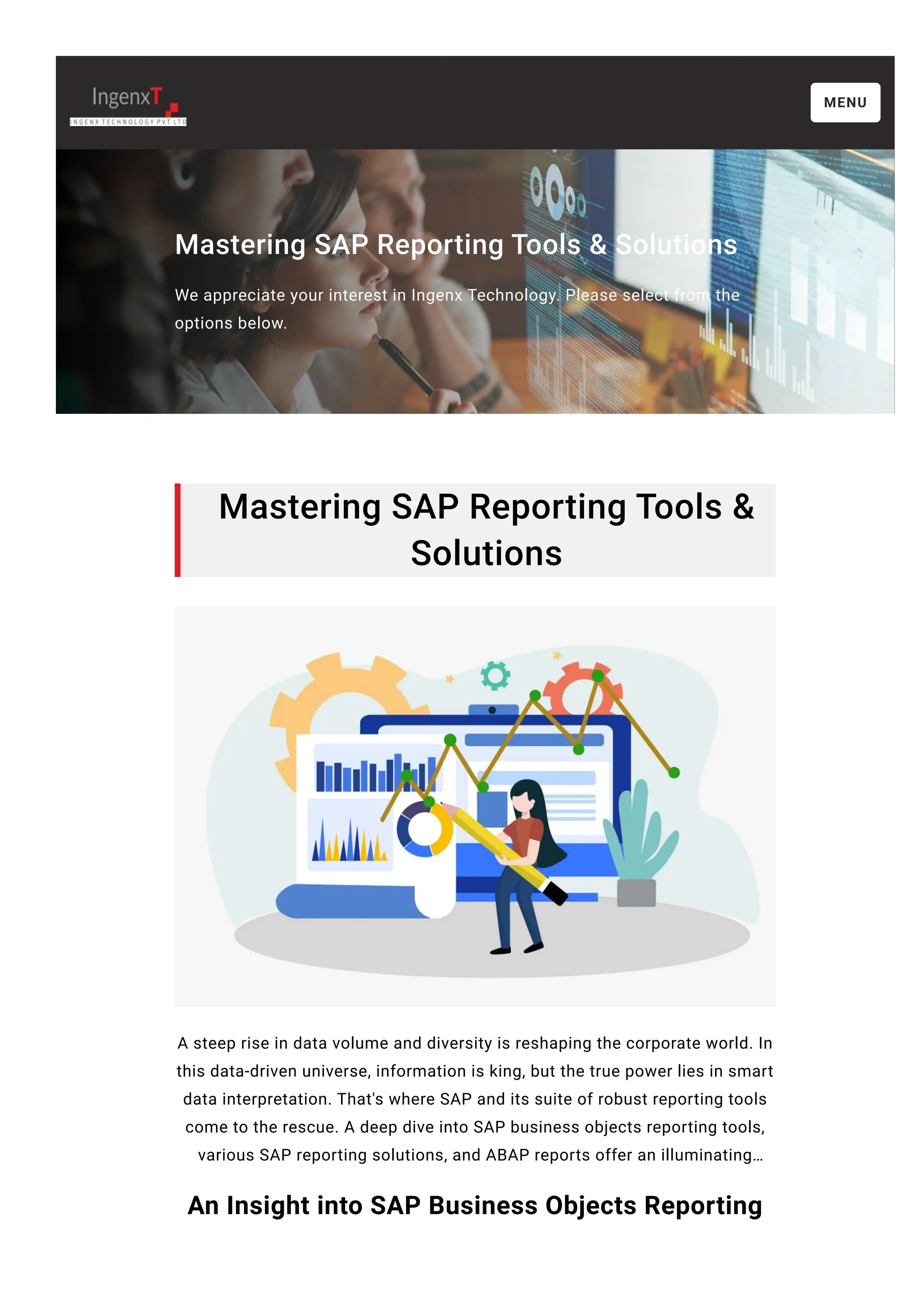 IngenxT
INGENX TECHNOLOGY PVT LTD

MENU

Mastering SAP Reporting Tools & Solutions

We appreciate your interest in Ingenx Technology. Please select from the options below.

Mastering SAP Reporting Tools & Solutions

A steep rise in data volume and diversity is reshaping the corporate world. In this data-driven universe, information is king, but the true power lies in smart data interpretation. That's where SAP and its suite of robust reporting tools come to the rescue. A deep dive into SAP business objects reporting tools, various SAP reporting solutions, and ABAP reports offer an illuminating…

An Insight into SAP Business Objects Reporting